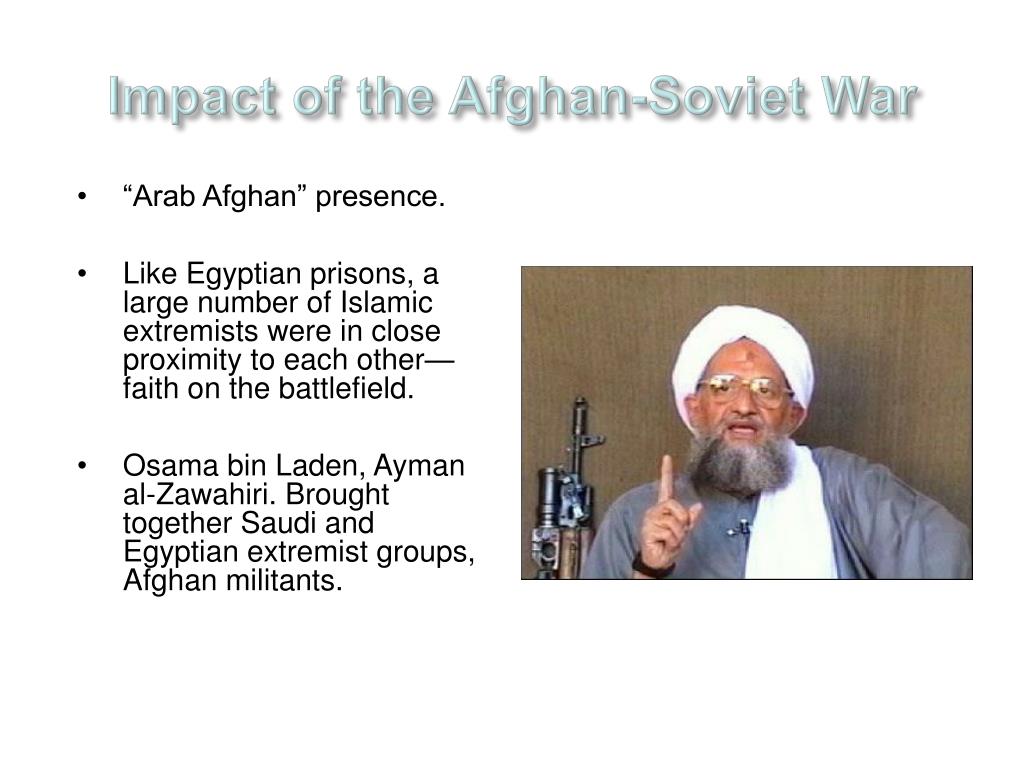 Impact of the Afghan-Soviet War

• “Arab Afghan” presence.

• Like Egyptian prisons, a large number of Islamic extremists were in close proximity to each other—faith on the battlefield.

• Osama bin Laden, Ayman al-Zawahiri. Brought together Saudi and Egyptian extremist groups, Afghan militants.